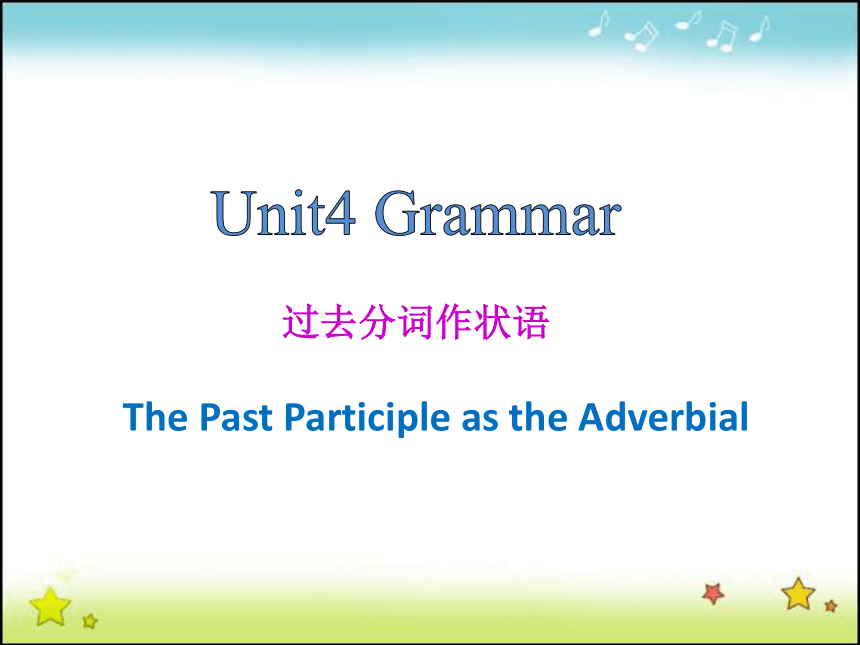 Unit4 Grammar

过去分词作状语

The Past Participle as the Adverbial